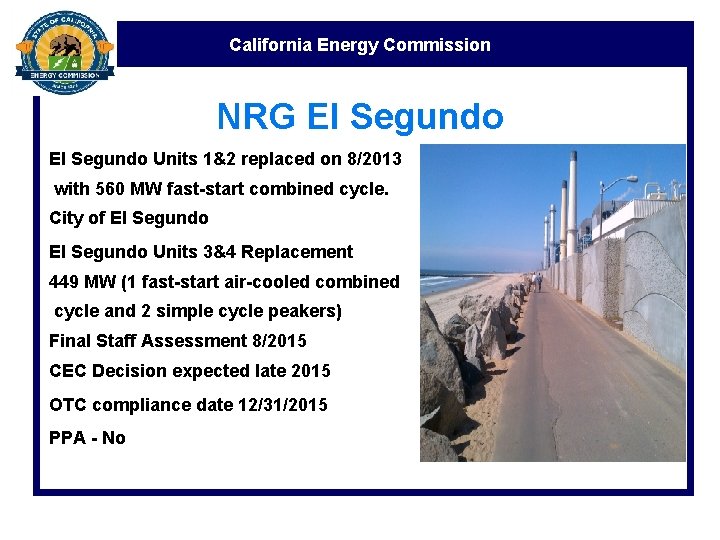 STATE OF CALIFORNIA
ENERGY COMMISSION

California Energy Commission

NRG El Segundo

El Segundo Units 1&2 replaced on 8/2013 with 560 MW fast-start combined cycle.

City of El Segundo

El Segundo Units 3&4 Replacement

449 MW (1 fast-start air-cooled combined cycle and 2 simple cycle peakers)

Final Staff Assessment 8/2015

CEC Decision expected late 2015

OTC compliance date 12/31/2015

PPA - No